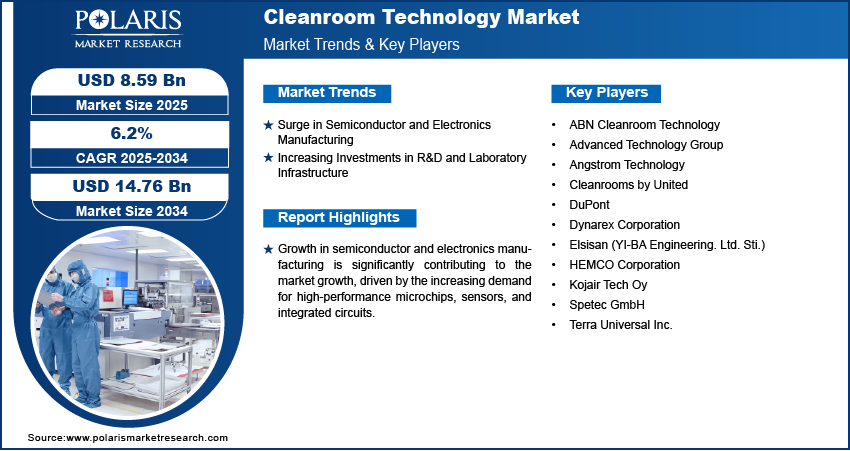 POLARIS
MARKET RESEARCH

Cleanroom Technology Market
Market Trends & Key Players

USD 8.59 Bn
Market Size 2025

6.2%
CAGR 2025-2034

USD 14.76 Bn
Market Size 2034

Market Trends

★ Surge in Semiconductor and Electronics Manufacturing
★ Increasing Investments in R&D and Laboratory Infrastructure

Report Highlights

★ Growth in semiconductor and electronics manufacturing is significantly contributing to the market growth, driven by the increasing demand for high-performance microchips, sensors, and integrated circuits.

Key Players

• ABN Cleanroom Technology
• Advanced Technology Group
• Angstrom Technology
• Cleanrooms by United
• DuPont
• Dynarex Corporation
• Elsisan (YI-BA Engineering. Ltd. Sti.)
• HEMCO Corporation
• Kojair Tech Oy
• Spetec GmbH
• Terra Universal Inc.

Source:www.polarismarketresearch.com